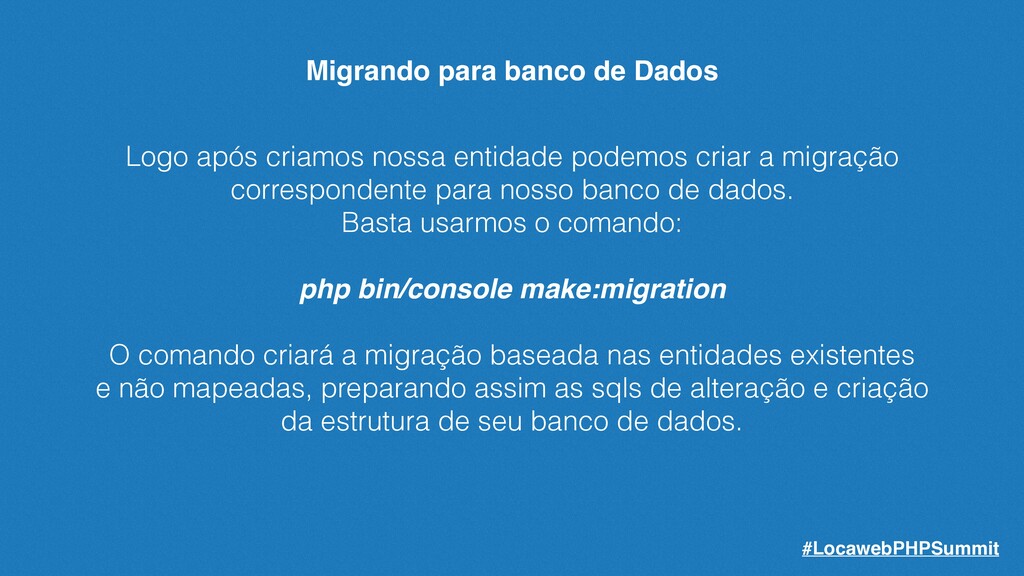 Migrando para banco de Dados

Logo após criamos nossa entidade podemos criar a migração correspondente para nosso banco de dados.
Basta usarmos o comando:

php bin/console make:migration

O comando criará a migração baseada nas entidades existentes e não mapeadas, preparando assim as sqls de alteração e criação da estrutura de seu banco de dados.

#LocawebPHPSummit